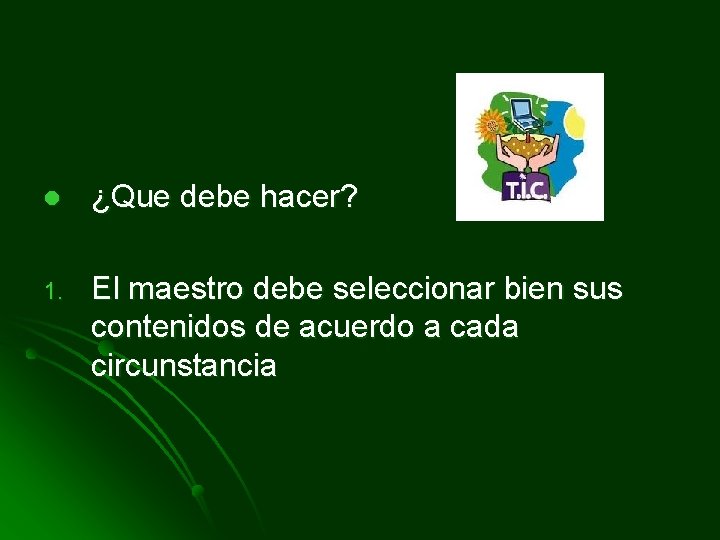 T.I.C.

¿Que debe hacer?

1. El maestro debe seleccionar bien sus contenidos de acuerdo a cada circunstancia